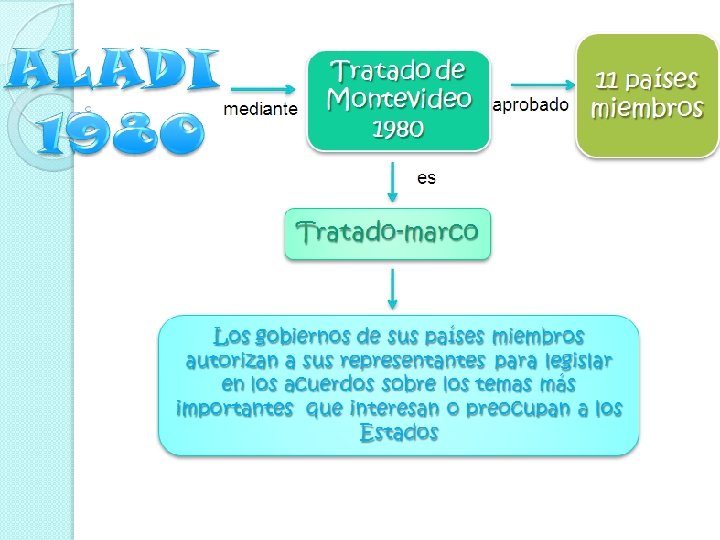 ALADI 1980

mediante

Tratado de Montevideo 1980

aprobado

11 países miembros

es

Tratado-marco

Los gobiernos de sus países miembros autorizan a sus representantes para legislar en los acuerdos sobre los temas más importantes que interesan o preocupan a los Estados